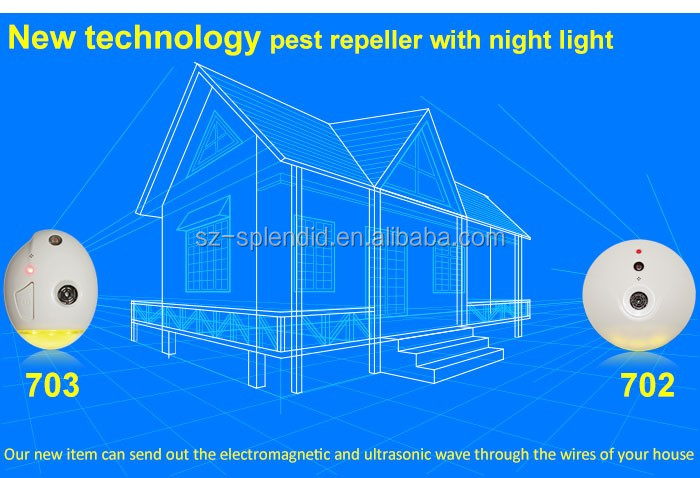 New technology pest repeller with night light

sz-splendid.en.alibaba.com

703

702

Our new item can send out the electromagnetic and ultrasonic wave through the wires of your house